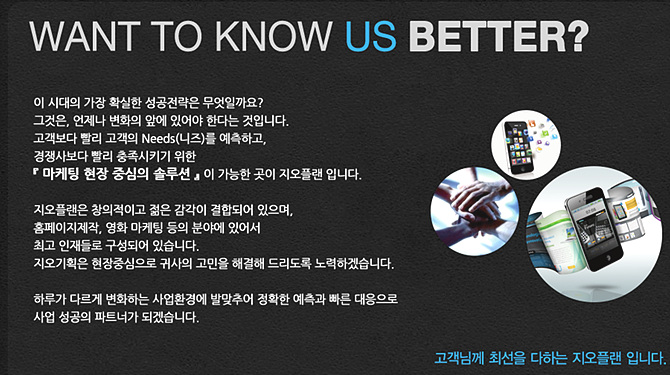 WANT TO KNOW US BETTER?

이 시대의 가장 확실한 성공전략은 무엇일까요?
그것은, 언제나 변화의 앞에 있어야 한다는 것입니다.
고객보다 빨리 고객의 Needs(니즈)를 예측하고,
경쟁사보다 빨리 충족시키기 위한
『 마케팅 현장 중심의 솔루션 』이 가능한 곳이 지오플랜 입니다.

지오플랜은 창의적이고 젊은 감각이 결합되어 있으며,
홈페이지제작, 영화 마케팅 등의 분야에 있어서
최고 인재들로 구성되어 있습니다.
지오기획은 현장중심으로 귀사의 고민을 해결해 드리도록 노력하겠습니다.

하루가 다르게 변화하는 사업환경에 발맞추어 정확한 예측과 빠른 대응으로
사업 성공의 파트너가 되겠습니다.

고객님께 최선을 다하는 지오플랜 입니다.